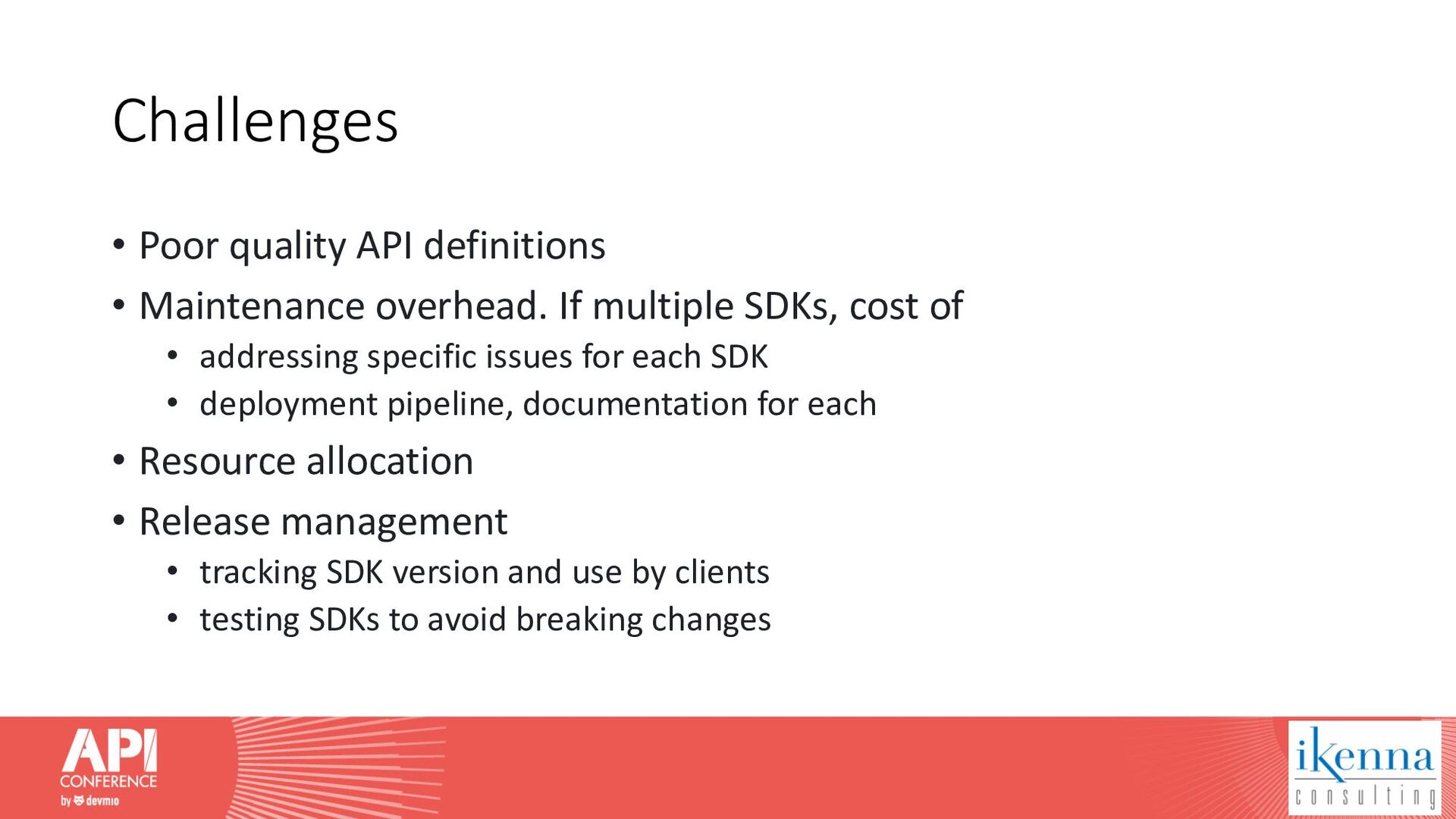 Challenges

• Poor quality API definitions
• Maintenance overhead. If multiple SDKs, cost of
  • addressing specific issues for each SDK
  • deployment pipeline, documentation for each
• Resource allocation
• Release management
  • tracking SDK version and use by clients
  • testing SDKs to avoid breaking changes

API CONFERENCE by devmio

ikenna consulting